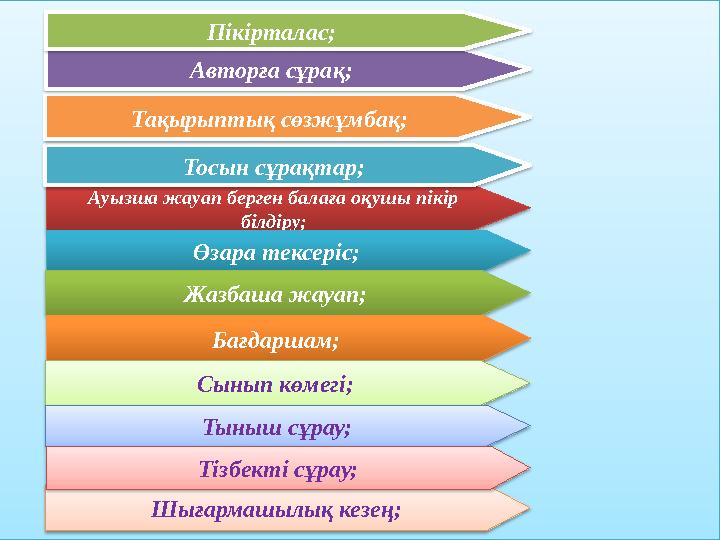 Пікірталас;

Авторға сұрақ;

Тақырыптық сөзжұмбақ;

Тосын сұрақтар;

Ауызша жауап берген балаға оқушы пікір білдіру;

Өзара тексеріс;

Жазбаша жауап;

Бағдаршам;

Сынып көмегі;

Тыныш сұрау;

Тізбекті сұрау;

Шығармашылық кезең;